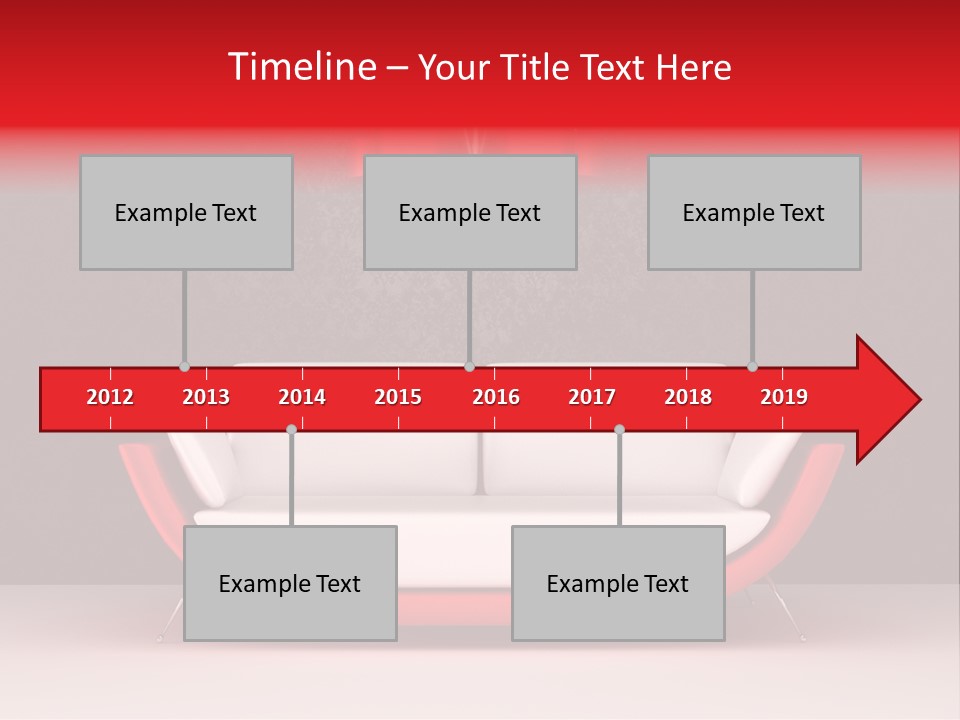 Timeline – Your Title Text Here

Example Text

Example Text

Example Text

2012 2013 2014 2015 2016 2017 2018 2019

Example Text

Example Text